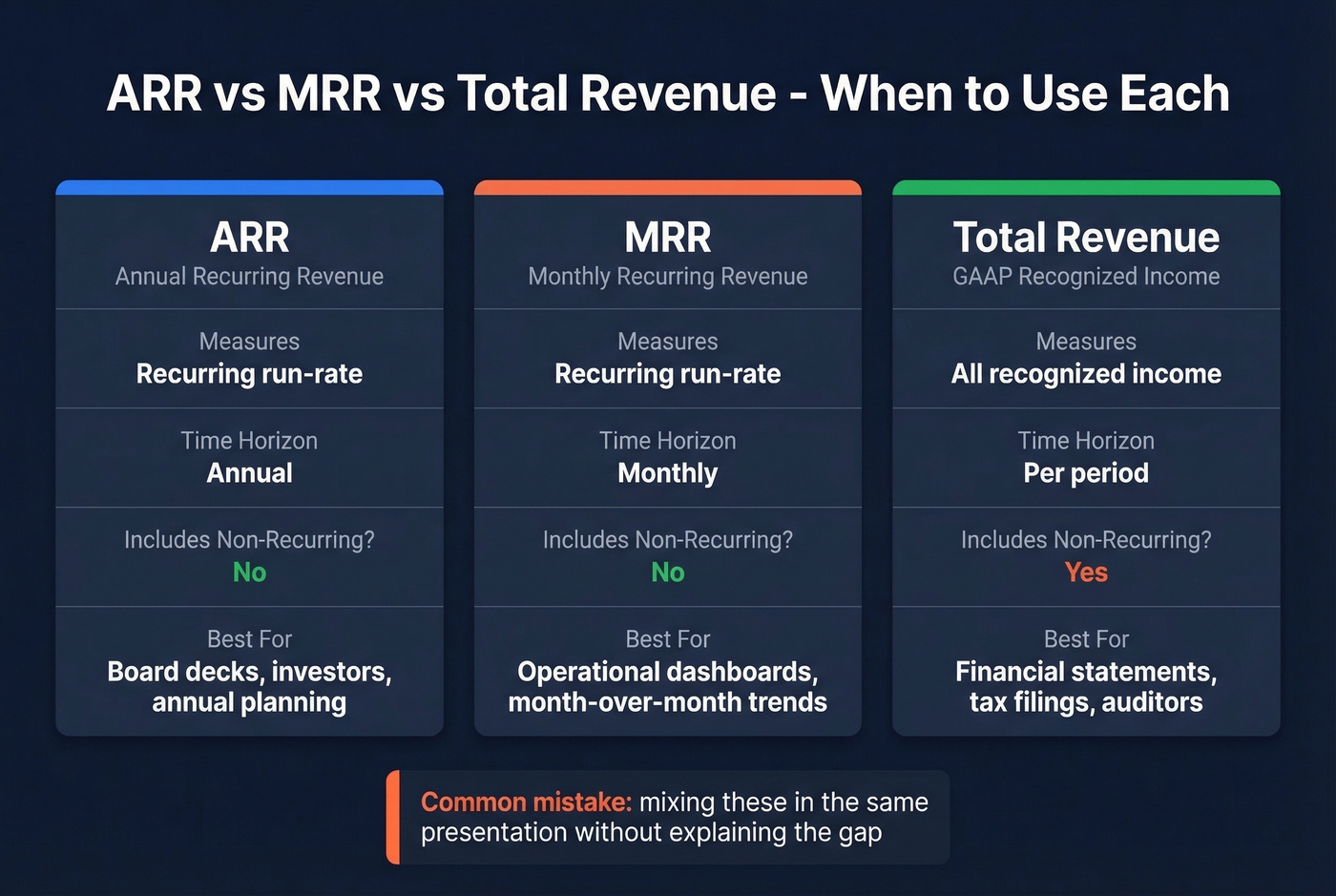 ARR vs MRR vs Total Revenue - When to Use Each

ARR
Annual Recurring Revenue

Measures
Recurring run-rate

Time Horizon
Annual

Includes Non-Recurring?
No

Best For
Board decks, investors, annual planning

MRR
Monthly Recurring Revenue

Measures
Recurring run-rate

Time Horizon
Monthly

Includes Non-Recurring?
No

Best For
Operational dashboards, month-over-month trends

Total Revenue
GAAP Recognized Income

Measures
All recognized income

Time Horizon
Per period

Includes Non-Recurring?
Yes

Best For
Financial statements, tax filings, auditors

Common mistake: mixing these in the same presentation without explaining the gap